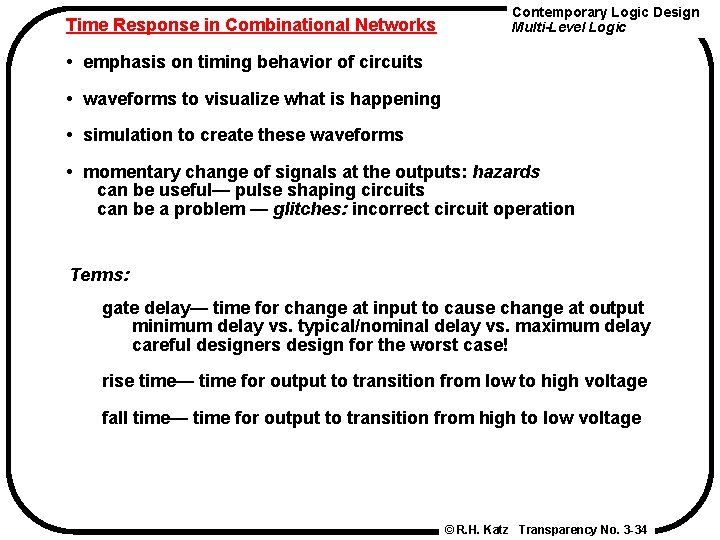 Time Response in Combinational Networks

Contemporary Logic Design
Multi-Level Logic

• emphasis on timing behavior of circuits

• waveforms to visualize what is happening

• simulation to create these waveforms

• momentary change of signals at the outputs: hazards
can be useful— pulse shaping circuits
can be a problem — glitches: incorrect circuit operation

Terms:

gate delay— time for change at input to cause change at output
minimum delay vs. typical/nominal delay vs. maximum delay
careful designers design for the worst case!

rise time— time for output to transition from low to high voltage

fall time— time for output to transition from high to low voltage

©R.H. Katz Transparency No. 3-34